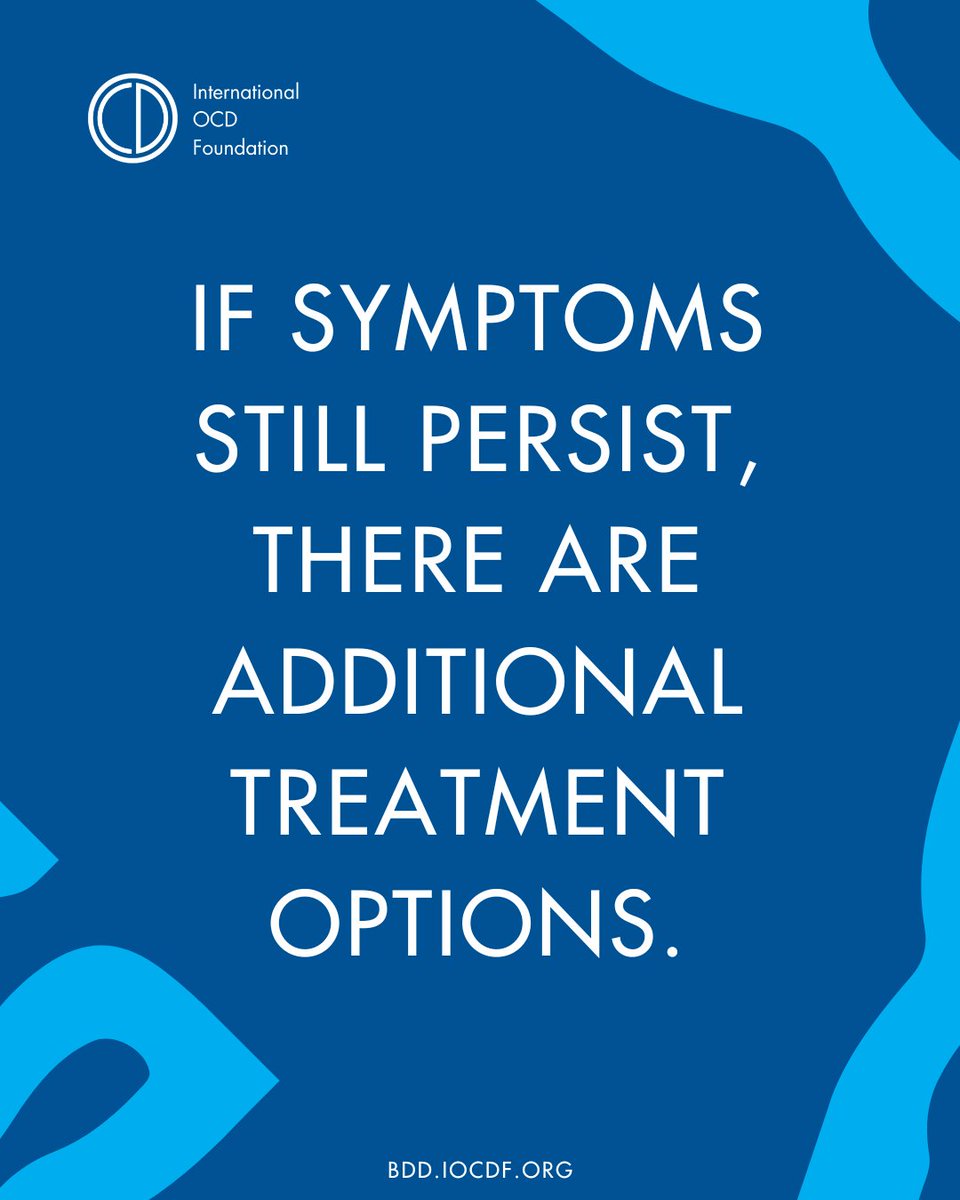 International
OCD
Foundation

IF SYMPTOMS STILL PERSIST, THERE ARE ADDITIONAL TREATMENT OPTIONS.

BDD.IOCDF.ORG